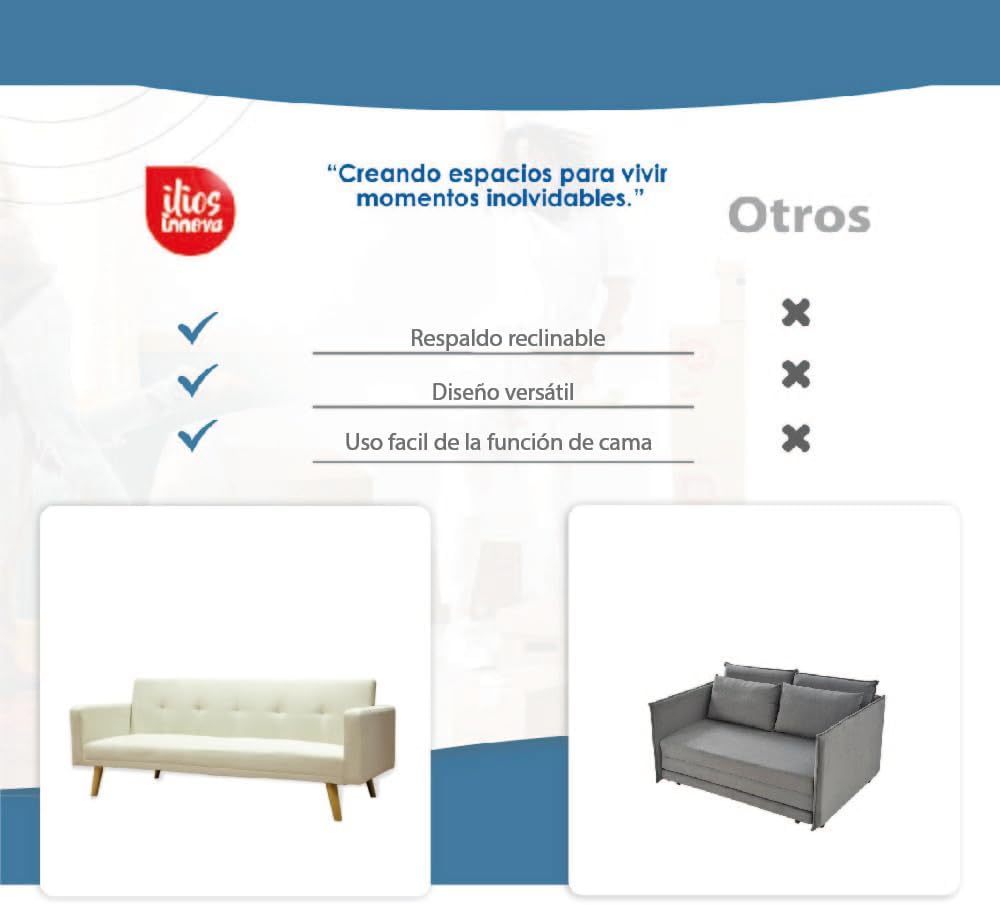 itios innova

"Creando espacios para vivir momentos inolvidables."

Otros

Respaldo reclinable

Diseño versátil

Uso facil de la función de cama